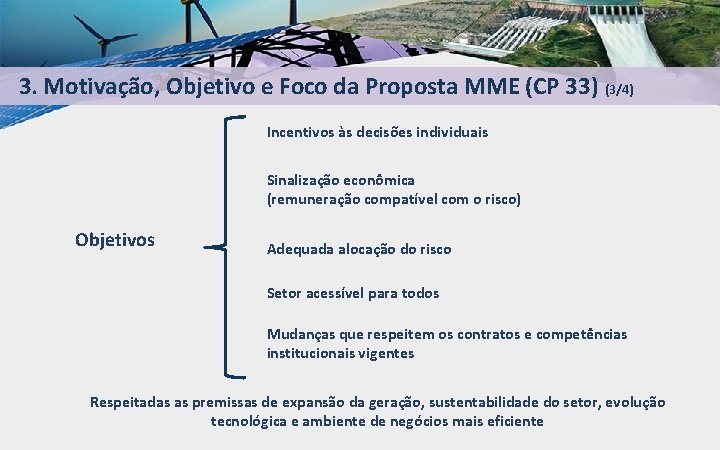 3. Motivação, Objetivo e Foco da Proposta MME (CP 33) (3/4)

Objetivos

Incentivos às decisões individuais

Sinalização econômica
(remuneração compatível com o risco)

Adequada alocação do risco

Setor acessível para todos

Mudanças que respeitem os contratos e competências institucionais vigentes

Respeitadas as premissas de expansão da geração, sustentabilidade do setor, evolução tecnológica e ambiente de negócios mais eficiente